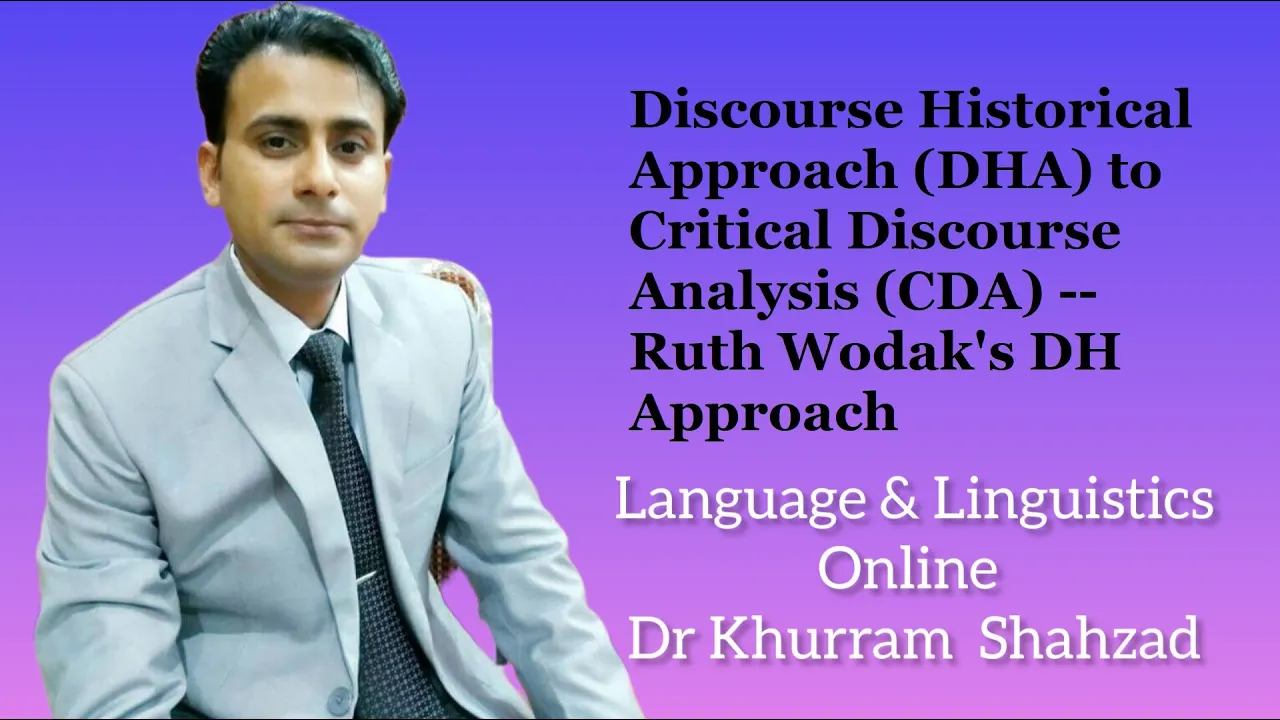 Discourse Historical Approach (DHA) to Critical Discourse Analysis (CDA) -- Ruth Wodak's DH Approach

Language & Linguistics Online
Dr Khurram Shahzad